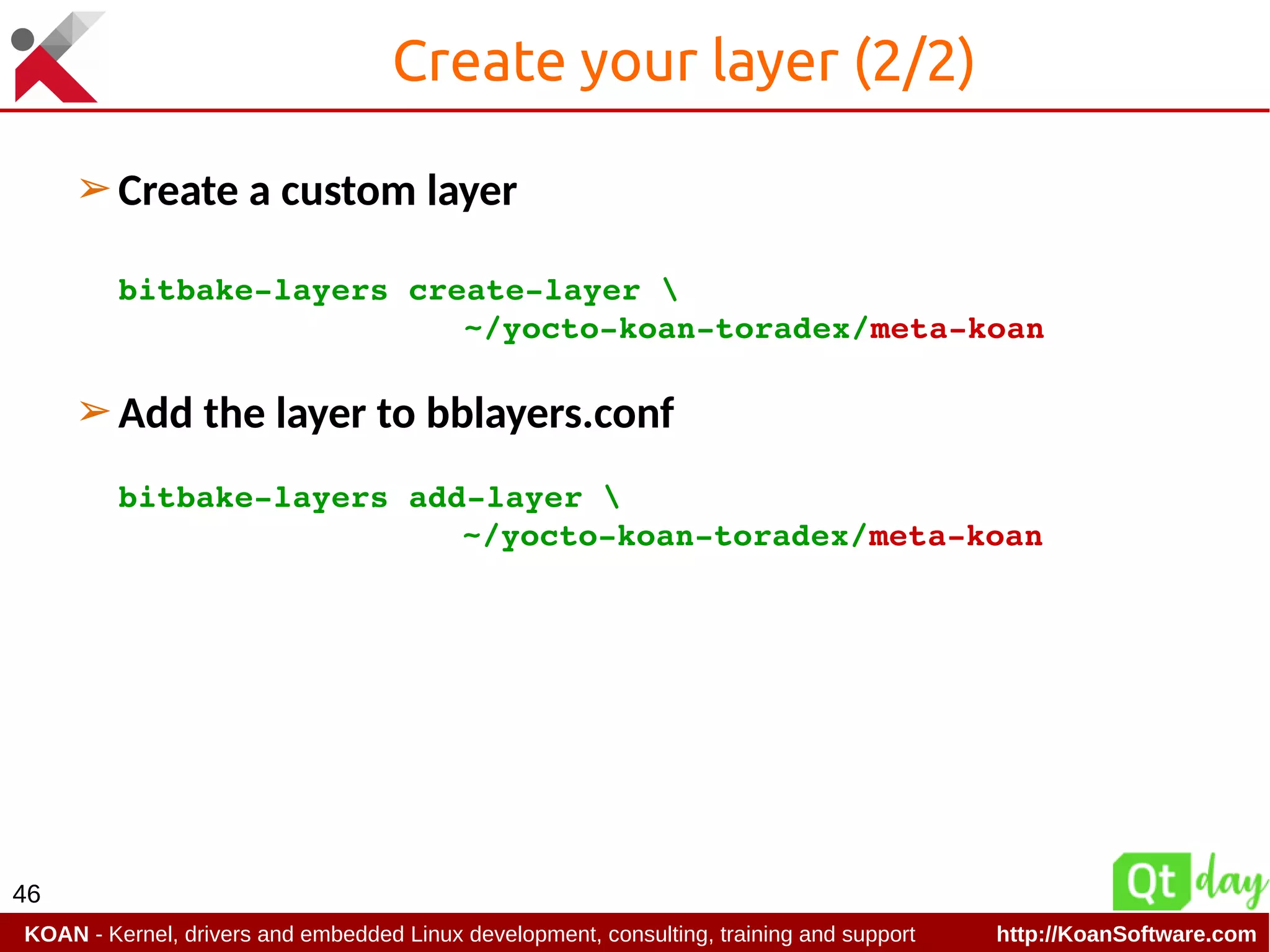 Create your layer (2/2)

➢ Create a custom layer

bitbake-layers create-layer \
~/yocto-koan-toradex/meta-koan

➢ Add the layer to bblayers.conf

bitbake-layers add-layer \
~/yocto-koan-toradex/meta-koan

46

Qt day

KOAN - Kernel, drivers and embedded Linux development, consulting, training and support http://KoanSoftware.com